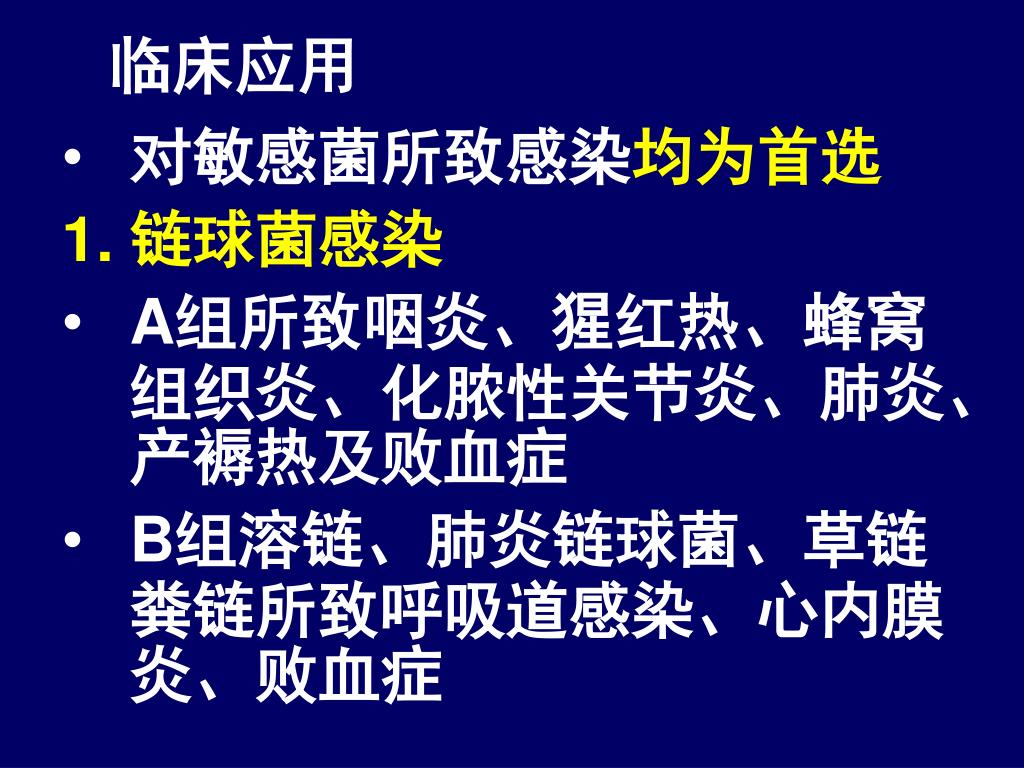 临床应用

• 对敏感菌所致感染均为首选

1. 链球菌感染

• A组所致咽炎、猩红热、蜂窝组织炎、化脓性关节炎、肺炎、产褥热及败血症

• B组溶链、肺炎链球菌、草链粪链所致呼吸道感染、心内膜炎、败血症